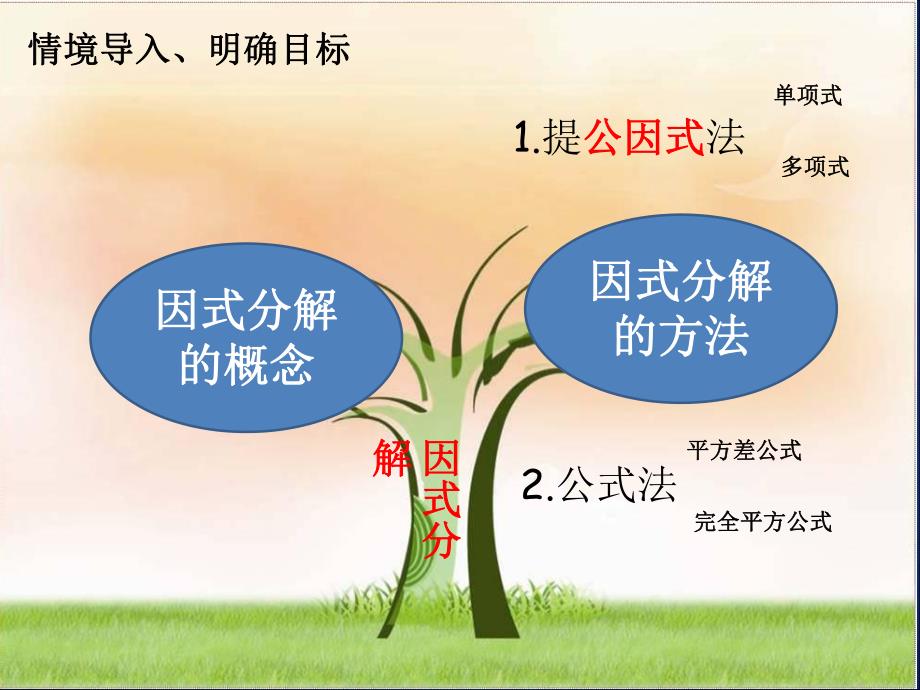 情境导入、明确目标

单项式

1.提公因式法

多项式

因式分解的概念

因式分解的方法

解 因式分

平方差公式

2.公式法

完全平方公式